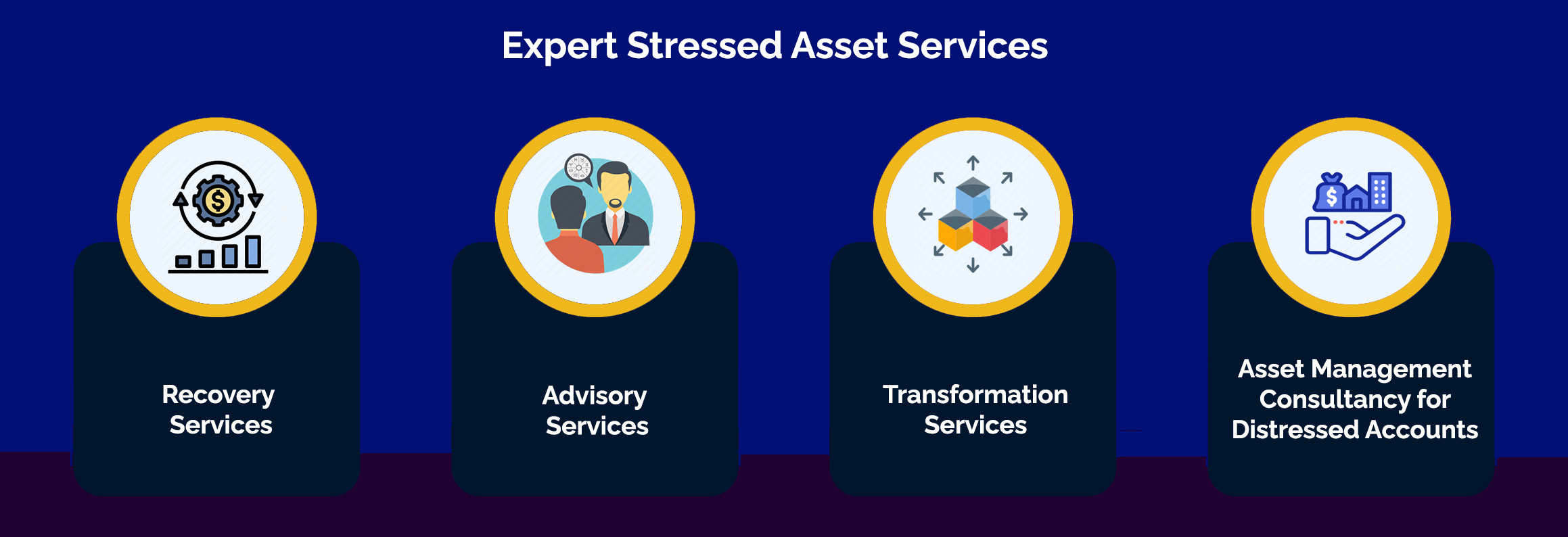 Expert Stressed Asset Services

Recovery Services

Advisory Services

Transformation Services

Asset Management Consultancy for Distressed Accounts